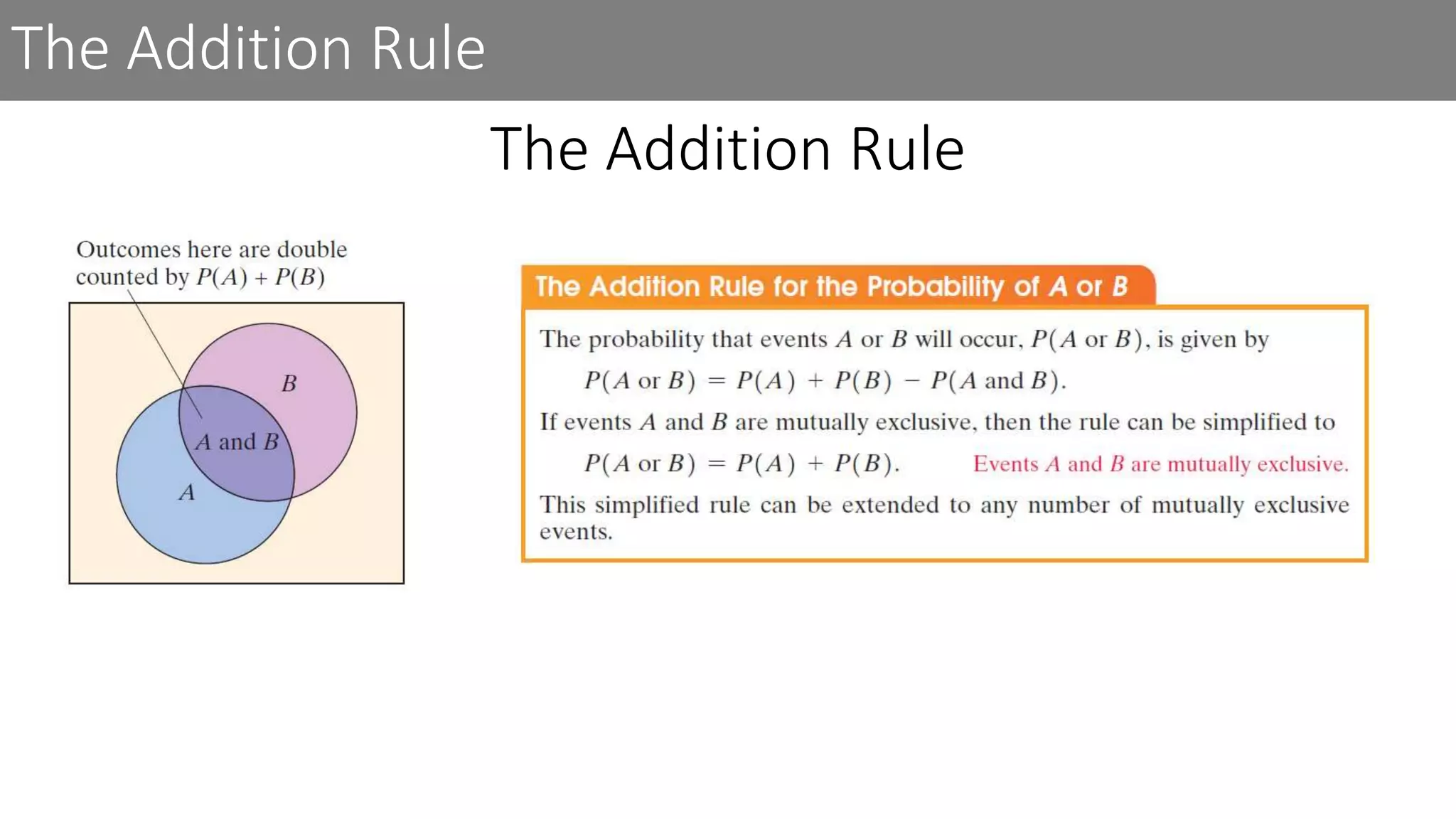 The Addition Rule

The Addition Rule

Outcomes here are double counted by $P(A) + P(B)$

$B$

$A$ and $B$

$A$

The Addition Rule for the Probability of $A$ or $B$

The probability that events $A$ or $B$ will occur, $P(A \text{ or } B)$, is given by

$P(A \text{ or } B) = P(A) + P(B) - P(A \text{ and } B)$.

If events $A$ and $B$ are mutually exclusive, then the rule can be simplified to

$P(A \text{ or } B) = P(A) + P(B)$. Events $A$ and $B$ are mutually exclusive.

This simplified rule can be extended to any number of mutually exclusive events.